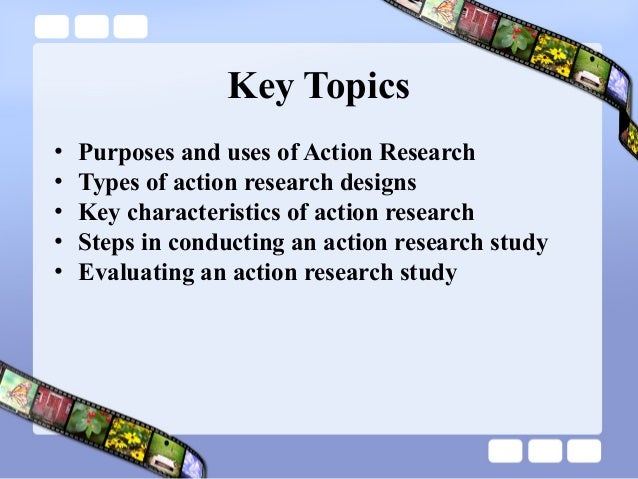 Key Topics

• Purposes and uses of Action Research
• Types of action research designs
• Key characteristics of action research
• Steps in conducting an action research study
• Evaluating an action research study